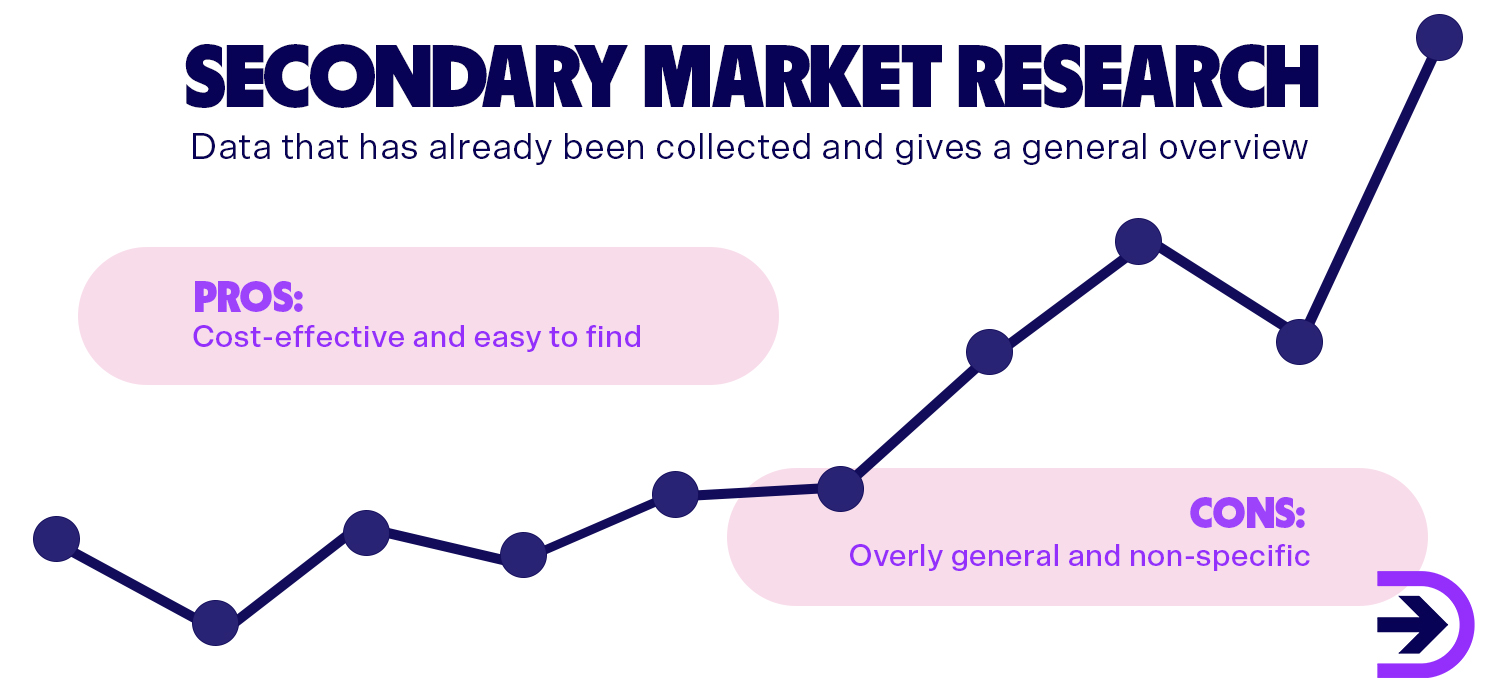 SECONDARY MARKET RESEARCH

Data that has already been collected and gives a general overview

PROS:
Cost-effective and easy to find

CONS:
Overly general and non-specific